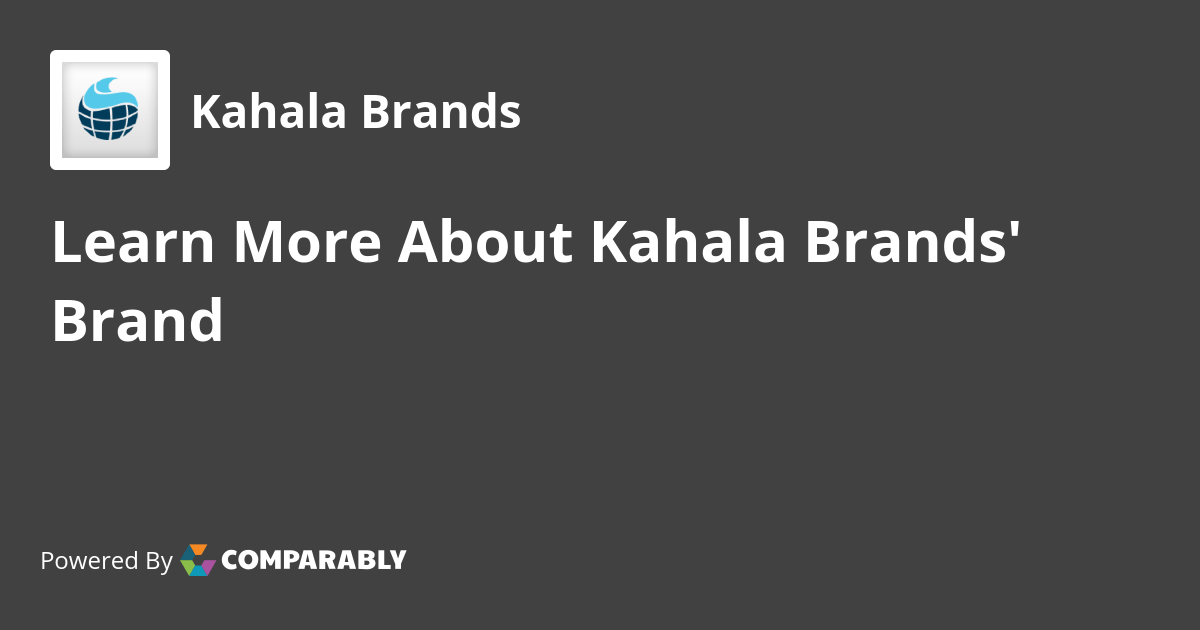 Kahala Brands

Learn More About Kahala Brands' Brand

Powered By COMPARABLY